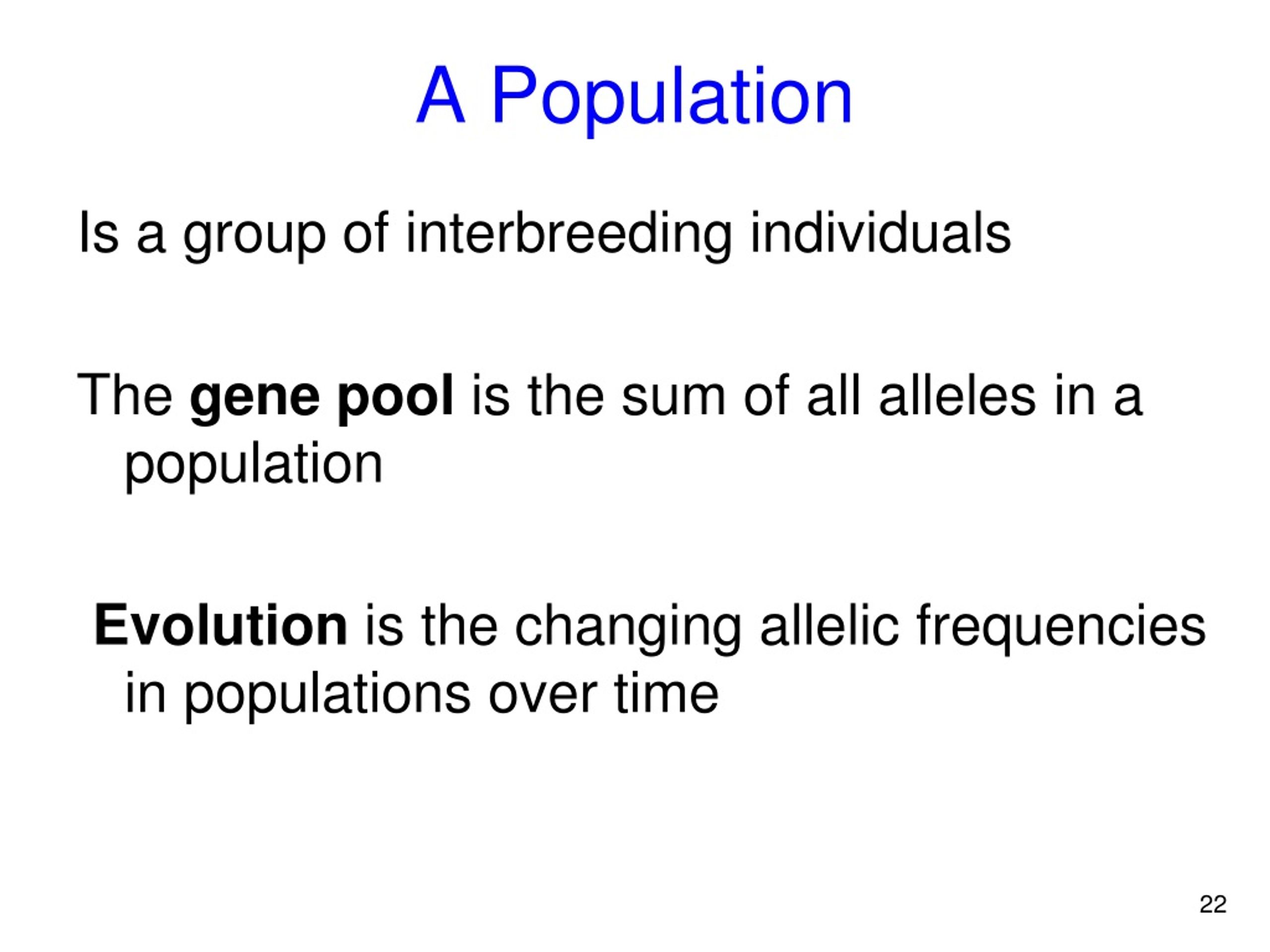 A Population

Is a group of interbreeding individuals

The gene pool is the sum of all alleles in a population

Evolution is the changing allelic frequencies in populations over time

22